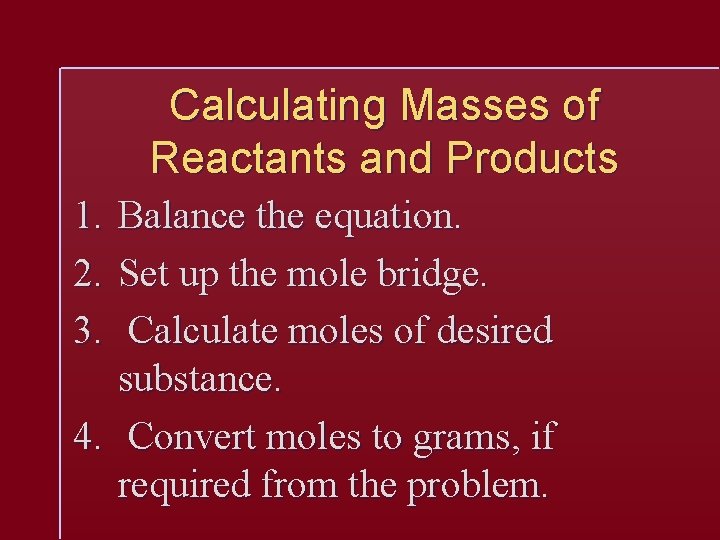 Calculating Masses of Reactants and Products

1. Balance the equation.
2. Set up the mole bridge.
3. Calculate moles of desired substance.
4. Convert moles to grams, if required from the problem.